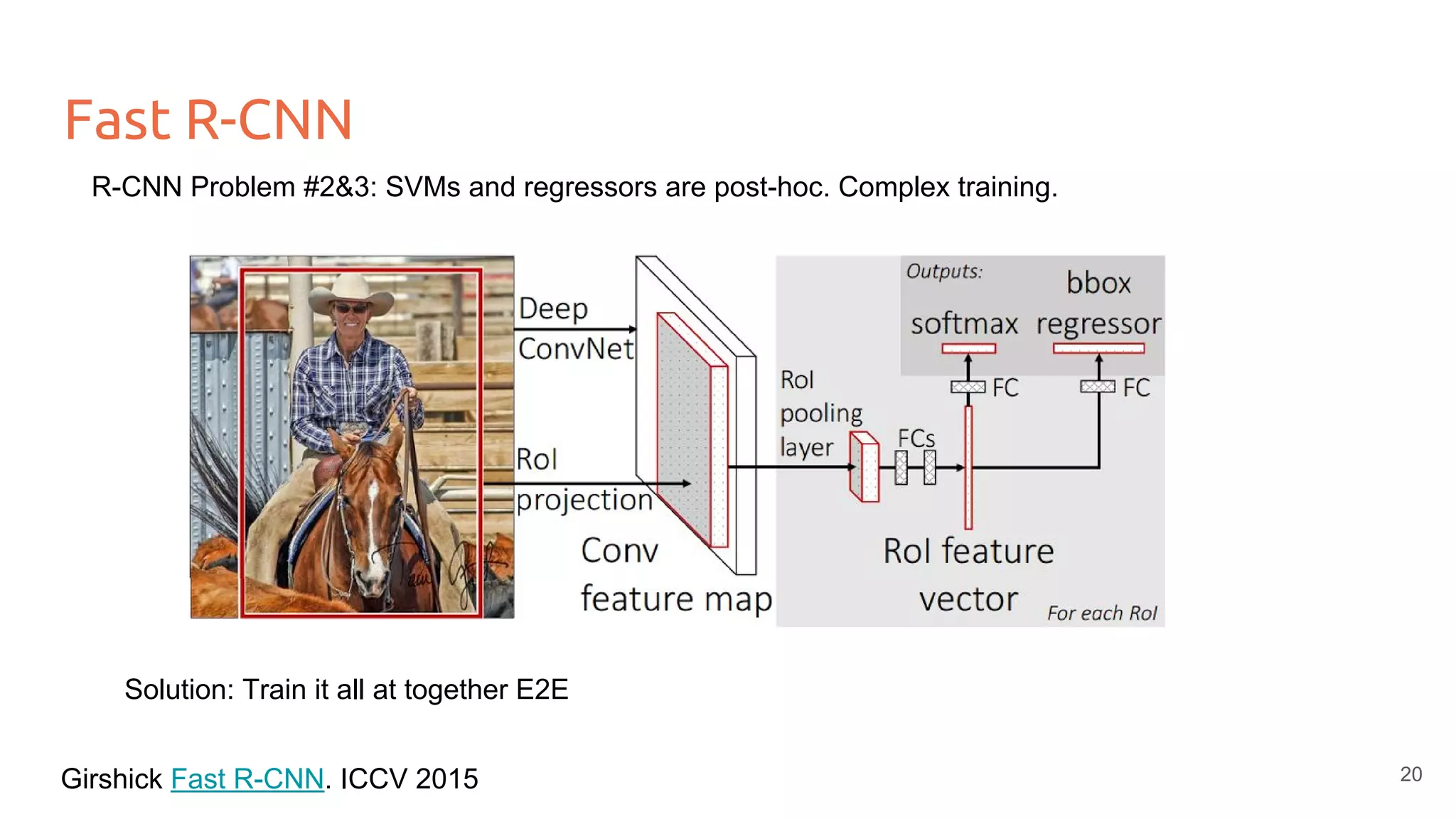 Fast R-CNN

R-CNN Problem #2&3: SVMs and regressors are post-hoc. Complex training.

Deep ConvNet

RoI projection

Conv feature map

RoI pooling layer

FCs

Outputs:

softmax

bbox regressor

FC

FC

RoI feature vector

For each RoI

Solution: Train it all at together E2E

Girshick Fast R-CNN. ICCV 2015

20